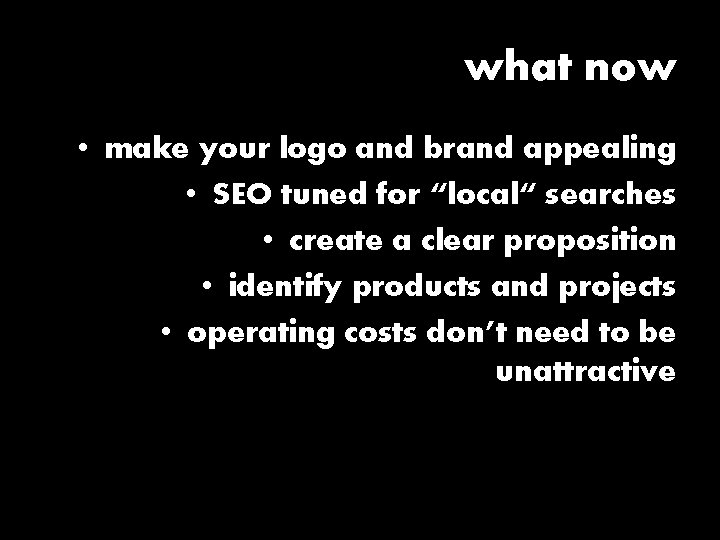 what now

• make your logo and brand appealing
• SEO tuned for “local“ searches
• create a clear proposition
• identify products and projects
• operating costs don’t need to be unattractive